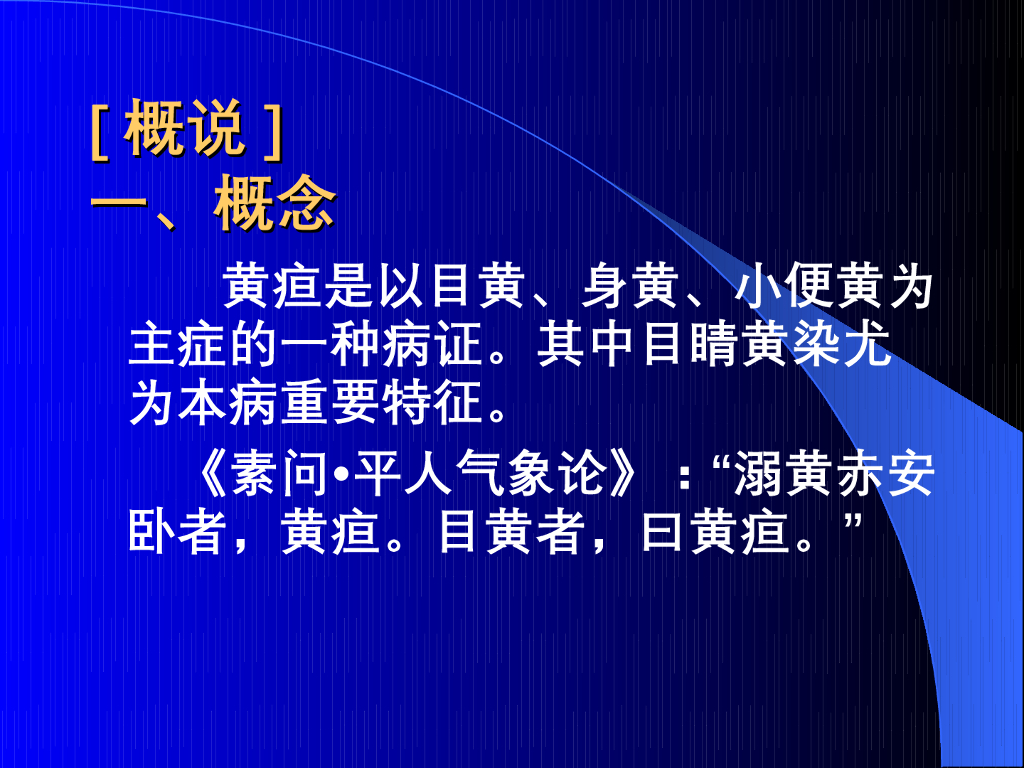 [ 概说 ]
一、概念

黄疸是以目黄、身黄、小便黄为主症的一种病证。其中目睛黄染尤为本病重要特征。

《素问•平人气象论》：“溺黄赤安卧者，黄疸。目黄者，曰黄疸。”